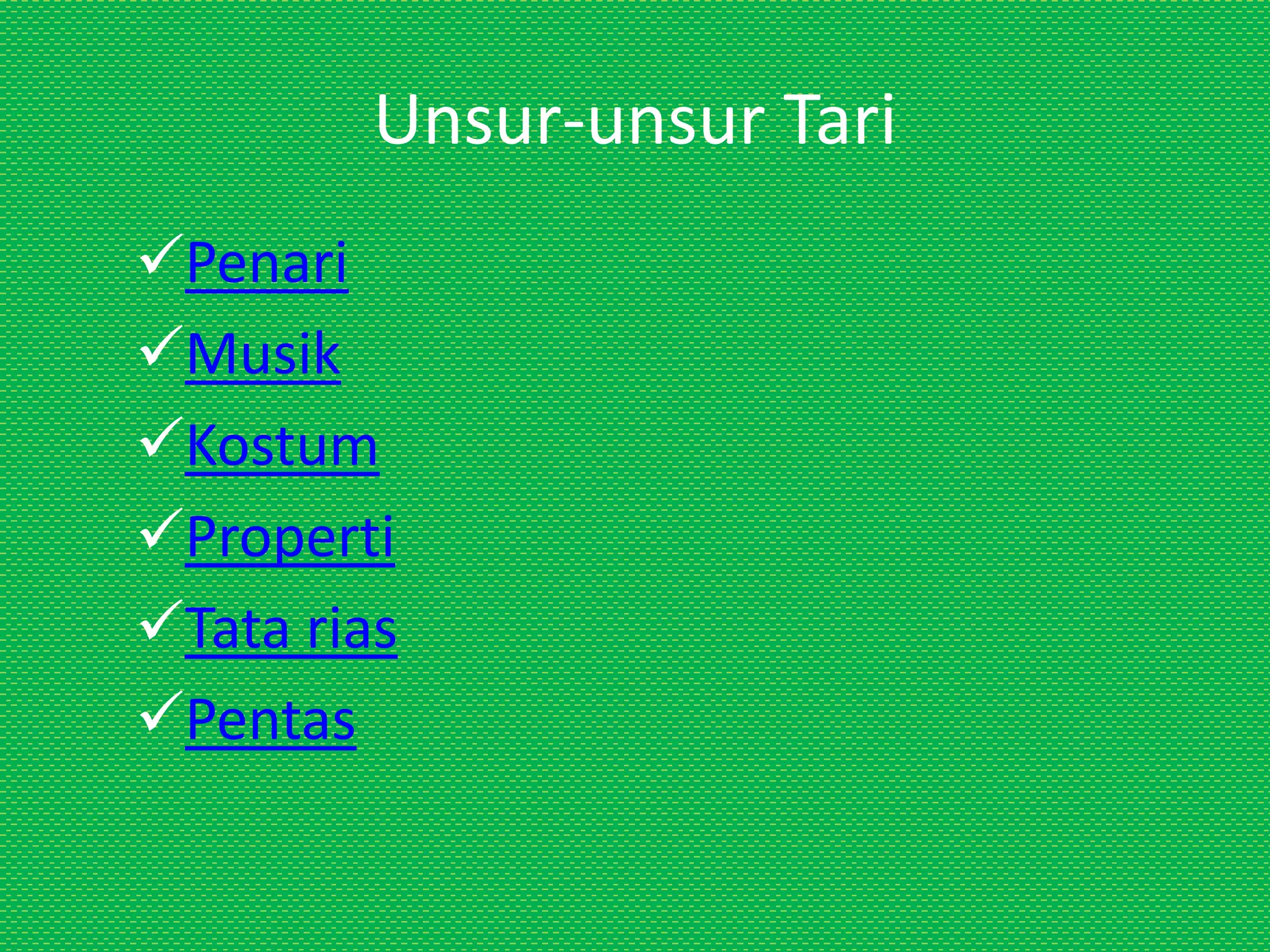 Unsur-unsur Tari

✓ Penari
✓ Musik
✓ Kostum
✓ Properti
✓ Tata rias
✓ Pentas